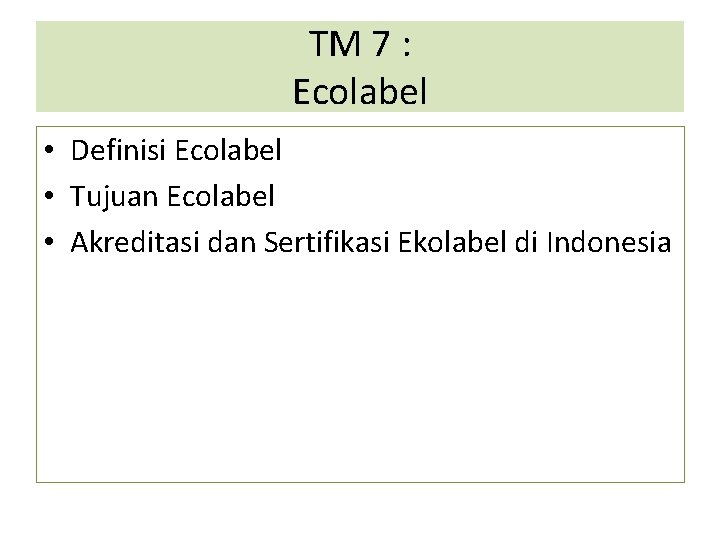 TM 7 :
Ecolabel

• Definisi Ecolabel
• Tujuan Ecolabel
• Akreditasi dan Sertifikasi Ekolabel di Indonesia